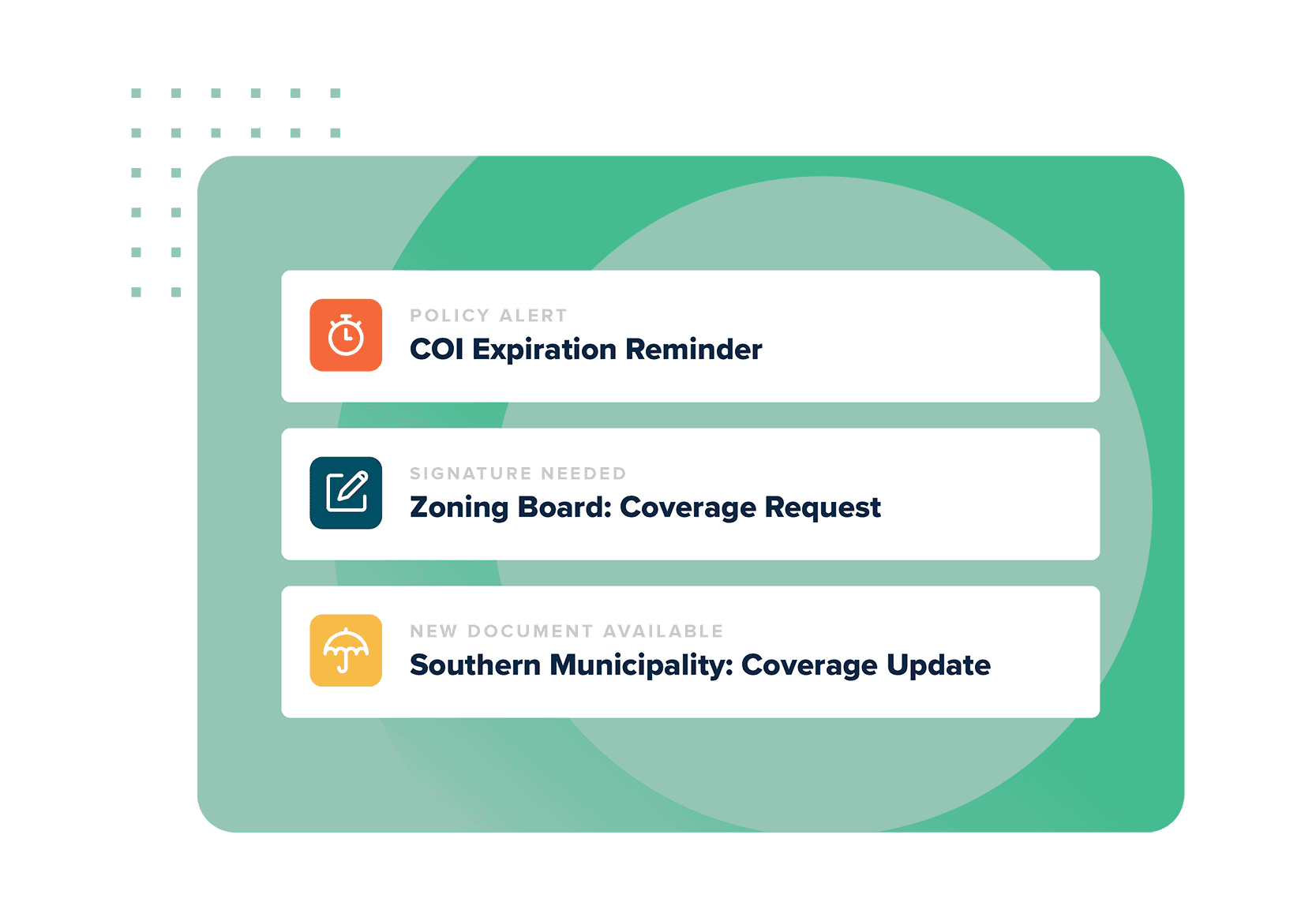 POLICY ALERT
COI Expiration Reminder

SIGNATURE NEEDED
Zoning Board: Coverage Request

NEW DOCUMENT AVAILABLE
Southern Municipality: Coverage Update